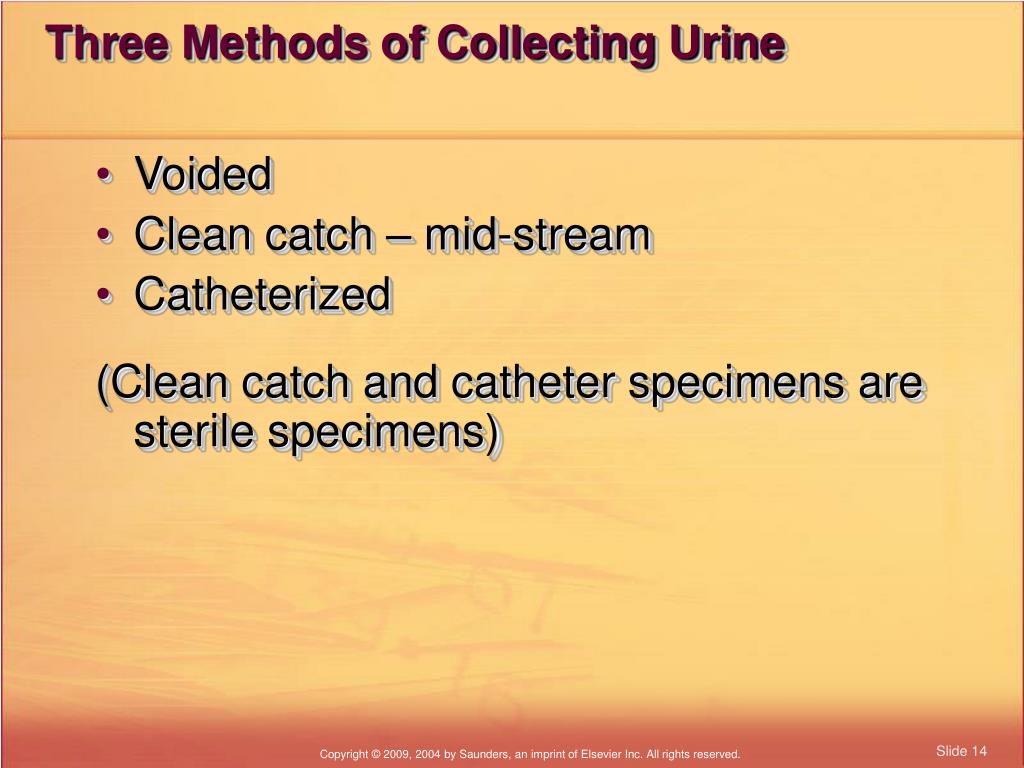 Three Methods of Collecting Urine

• Voided
• Clean catch – mid-stream
• Catheterized

(Clean catch and catheter specimens are sterile specimens)

Copyright © 2009, 2004 by Saunders, an imprint of Elsevier Inc. All rights reserved.

Slide 14